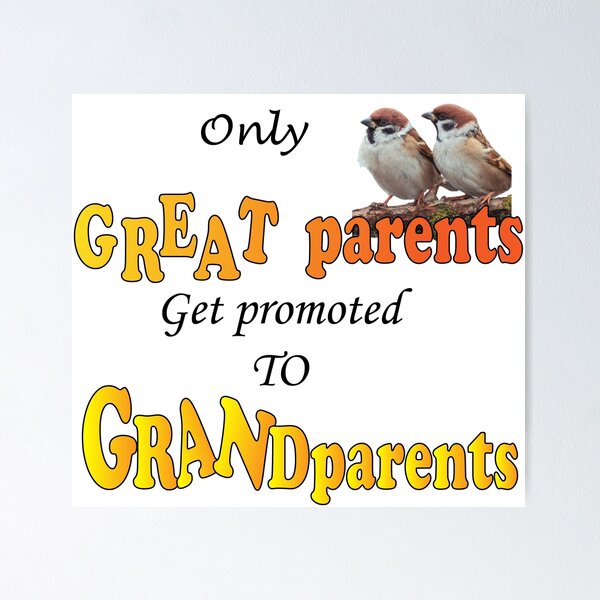 Only

GREAT parents

Get promoted

TO

GRANDparents